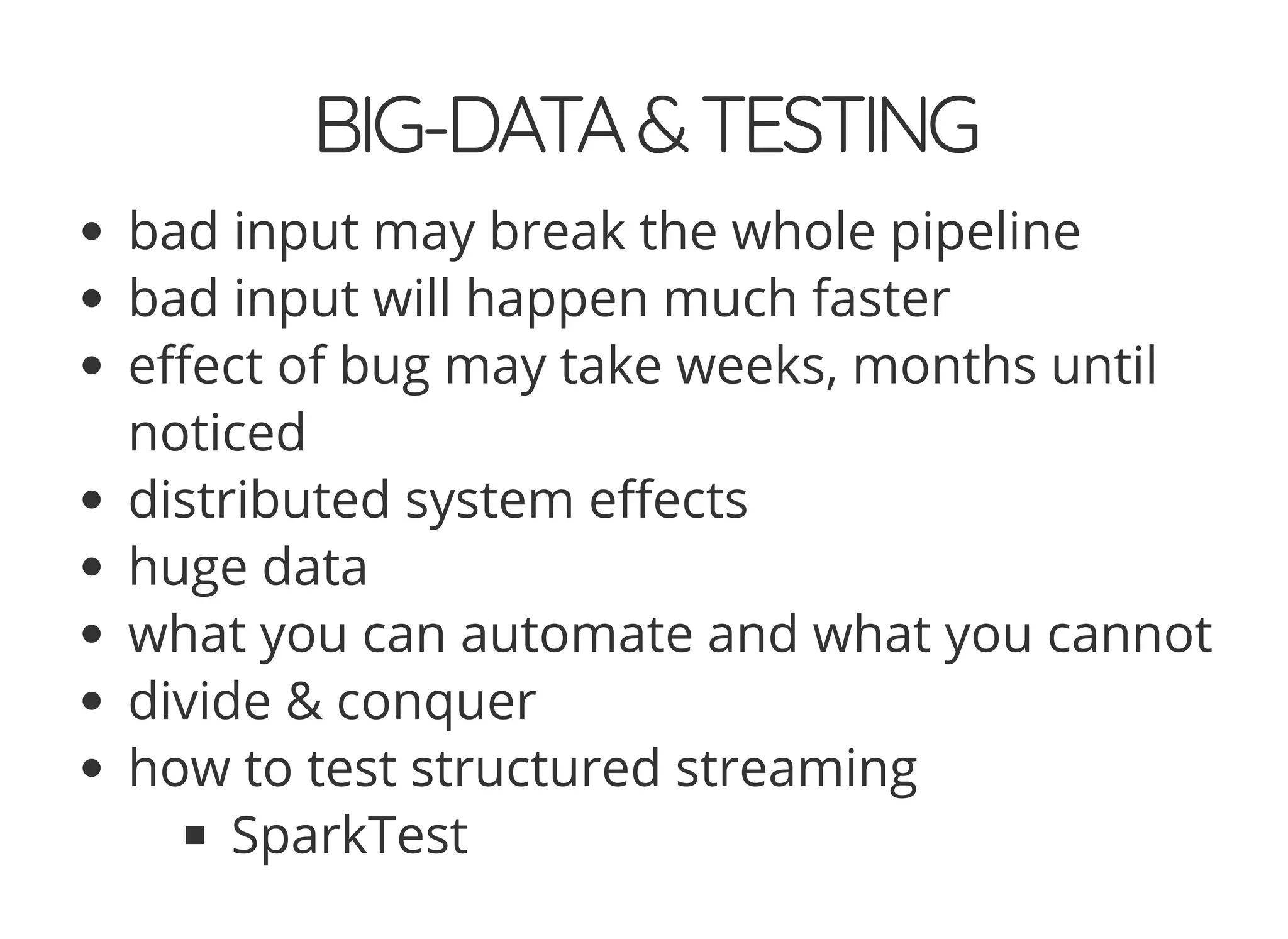 BIG-DATA & TESTING

- bad input may break the whole pipeline
- bad input will happen much faster
- effect of bug may take weeks, months until noticed
- distributed system effects
- huge data
- what you can automate and what you cannot
- divide & conquer
- how to test structured streaming
    - SparkTest